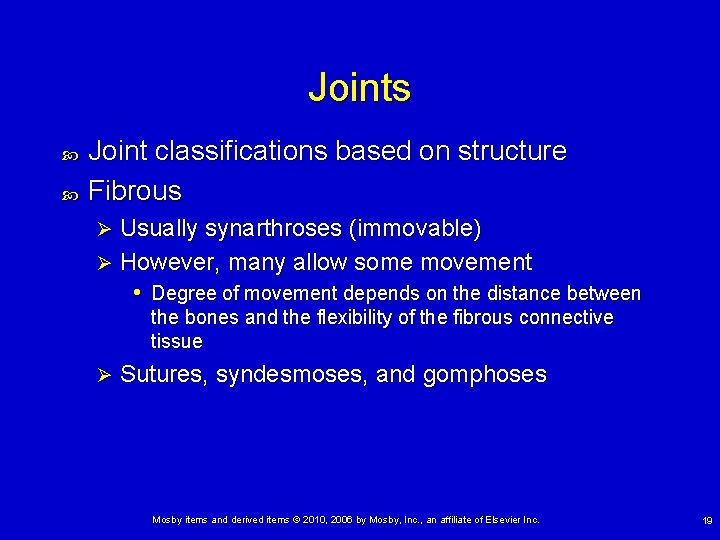 Joints

Joint classifications based on structure

Fibrous

Usually synarthroses (immovable)

However, many allow some movement

Degree of movement depends on the distance between the bones and the flexibility of the fibrous connective tissue

Sutures, syndesmoses, and gomphoses

Mosby items and derived items © 2010, 2006 by Mosby, Inc., an affiliate of Elsevier Inc.

19